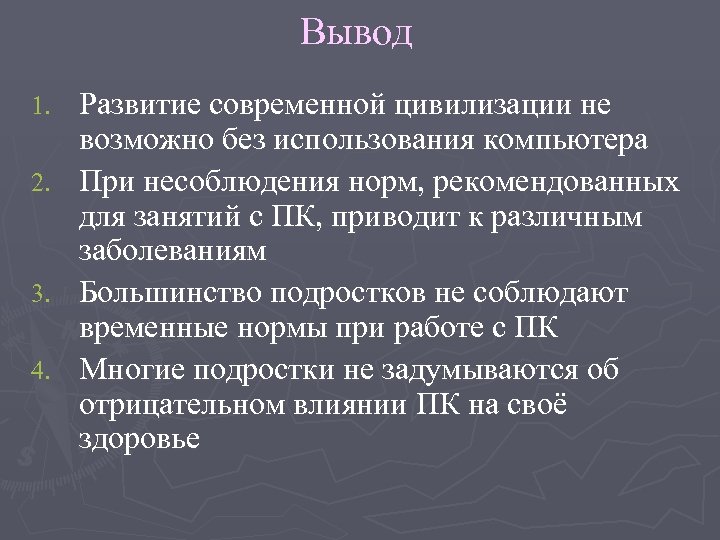 Вывод

1. Развитие современной цивилизации не возможно без использования компьютера
2. При несоблюдения норм, рекомендованных для занятий с ПК, приводит к различным заболеваниям
3. Большинство подростков не соблюдают временные нормы при работе с ПК
4. Многие подростки не задумываются об отрицательном влиянии ПК на своё здоровье